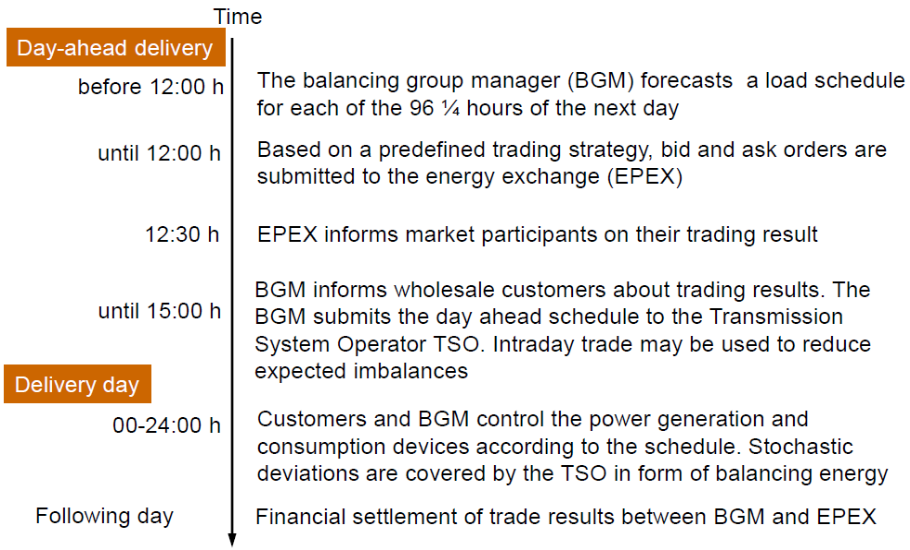 Time

Day-ahead delivery

before 12:00 h The balancing group manager (BGM) forecasts a load schedule for each of the 96 ¼ hours of the next day

until 12:00 h Based on a predefined trading strategy, bid and ask orders are submitted to the energy exchange (EPEX)

12:30 h EPEX informs market participants on their trading result

until 15:00 h BGM informs wholesale customers about trading results. The BGM submits the day ahead schedule to the Transmission System Operator TSO. Intraday trade may be used to reduce expected imbalances

Delivery day

00-24:00 h Customers and BGM control the power generation and consumption devices according to the schedule. Stochastic deviations are covered by the TSO in form of balancing energy

Following day Financial settlement of trade results between BGM and EPEX